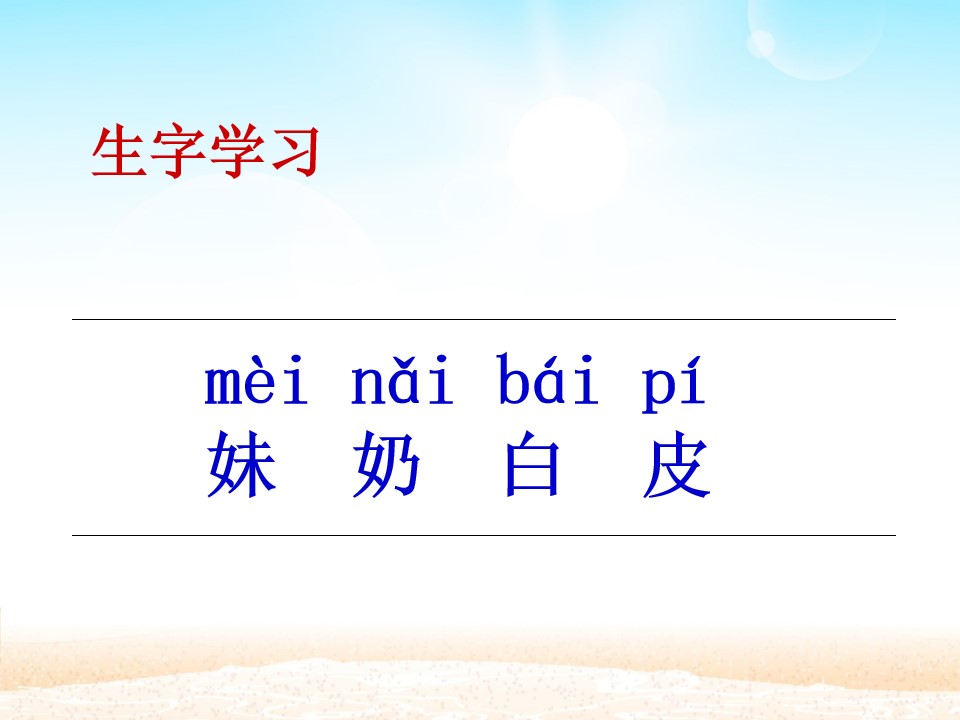 生字学习

mèi nǎi bái pí
妹 奶 白 皮